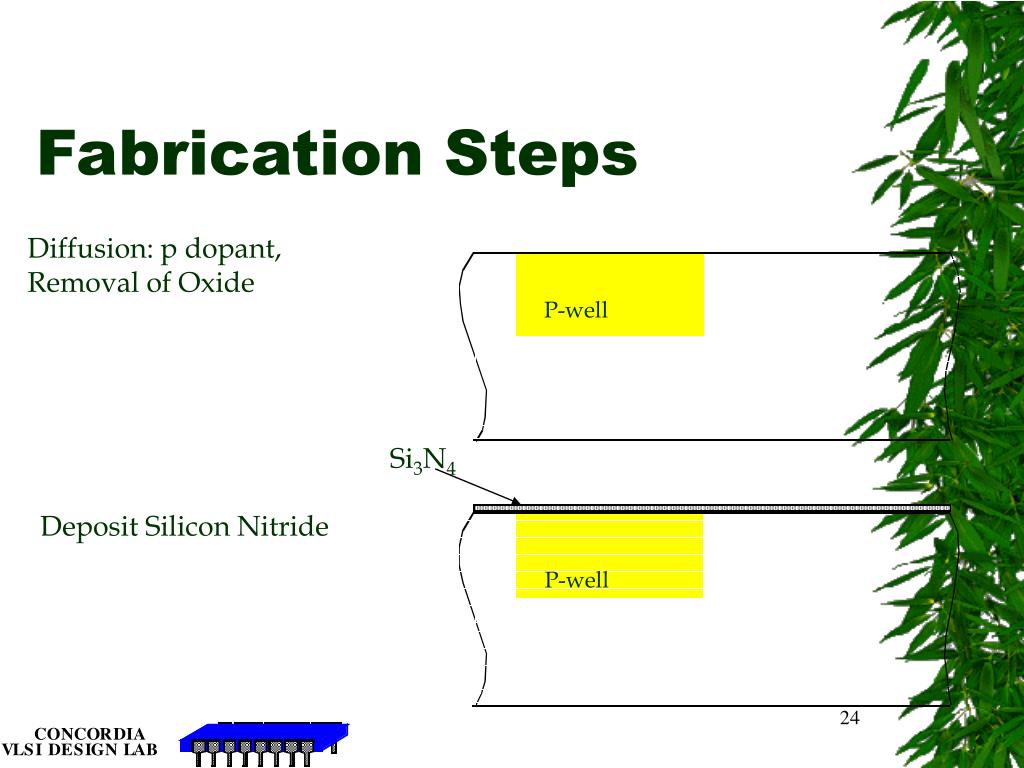 Fabrication Steps

Diffusion: p dopant,
Removal of Oxide

P-well

$Si_3N_4$

Deposit Silicon Nitride

P-well

24

CONCORDIA
VLSI DESIGN LAB